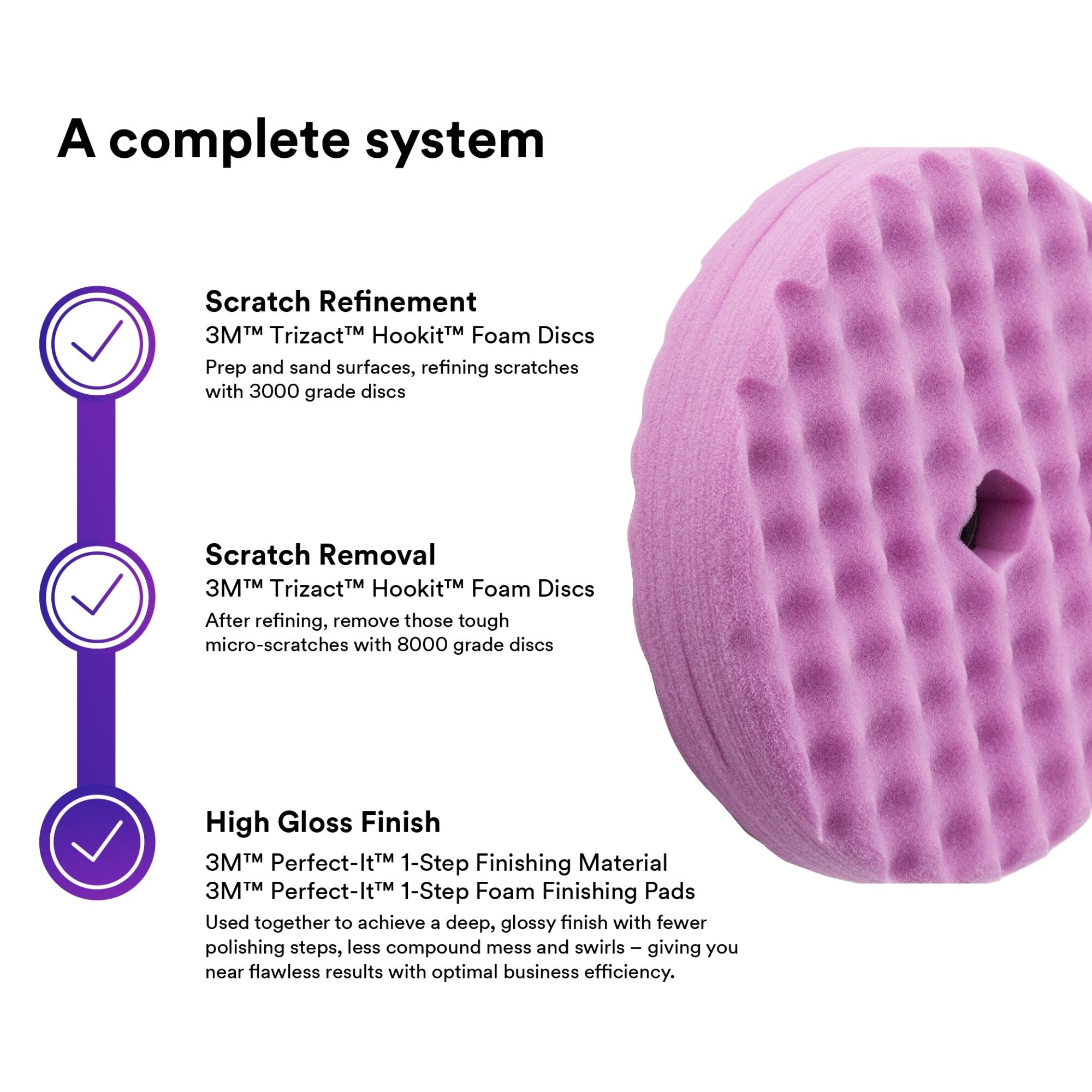 A complete system

Scratch Refinement
3M™ Trizact™ Hookit™ Foam Discs
Prep and sand surfaces, refining scratches with 3000 grade discs

Scratch Removal
3M™ Trizact™ Hookit™ Foam Discs
After refining, remove those tough micro-scratches with 8000 grade discs

High Gloss Finish
3M™ Perfect-It™ 1-Step Finishing Material
3M™ Perfect-It™ 1-Step Foam Finishing Pads
Used together to achieve a deep, glossy finish with fewer polishing steps, less compound mess and swirls – giving you near flawless results with optimal business efficiency.